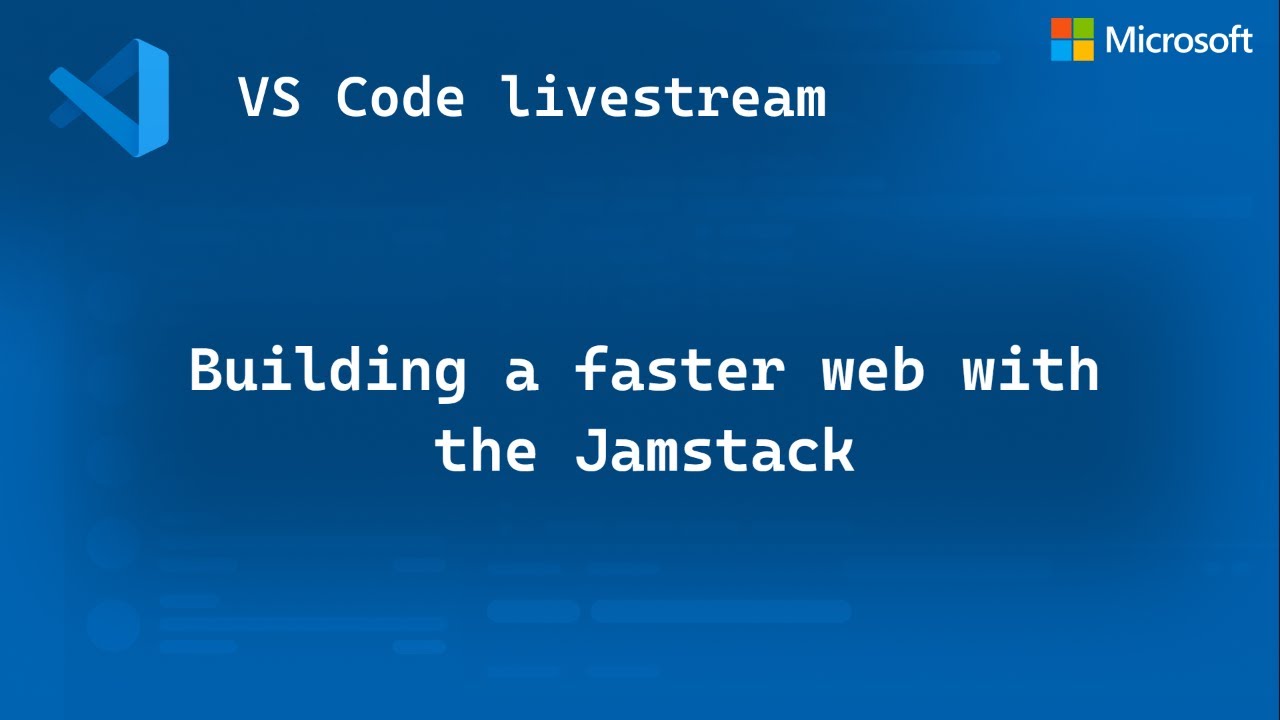 VS Code livestream

Microsoft

Building a faster web with the Jamstack